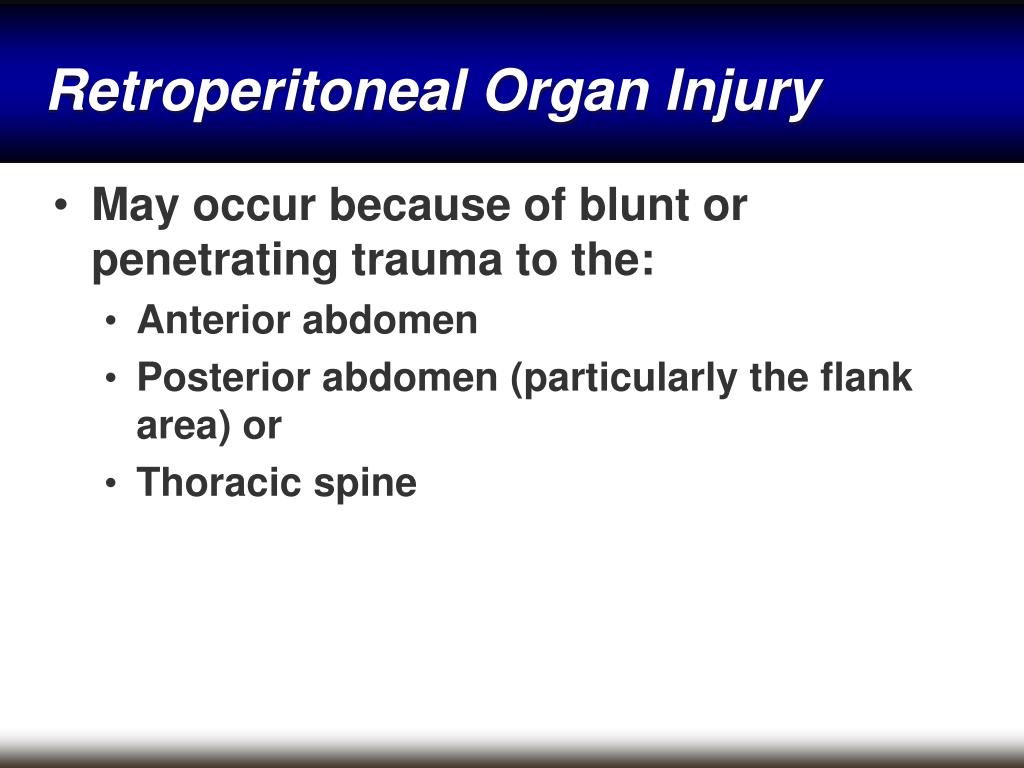 Retroperitoneal Organ Injury

• May occur because of blunt or penetrating trauma to the:
  • Anterior abdomen
  • Posterior abdomen (particularly the flank area) or
  • Thoracic spine